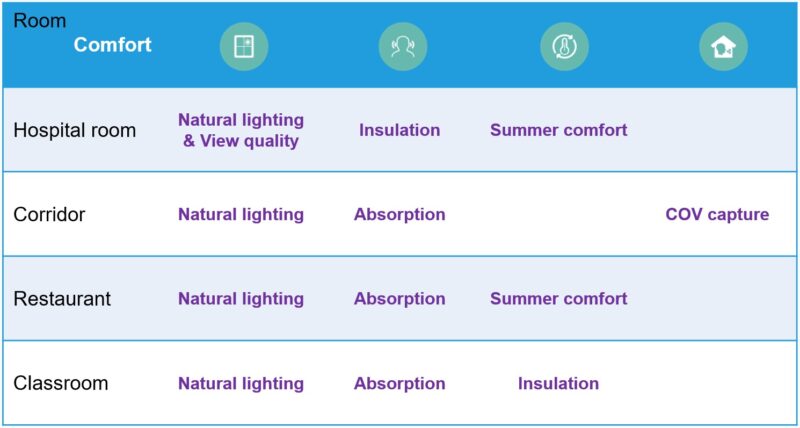 | Room Comfort | | | | |
|---|---|---|---|---|
| Hospital room | Natural lighting & View quality | Insulation | Summer comfort | |
| Corridor | Natural lighting | Absorption | | COV capture |
| Restaurant | Natural lighting | Absorption | Summer comfort | |
| Classroom | Natural lighting | Absorption | Insulation | |